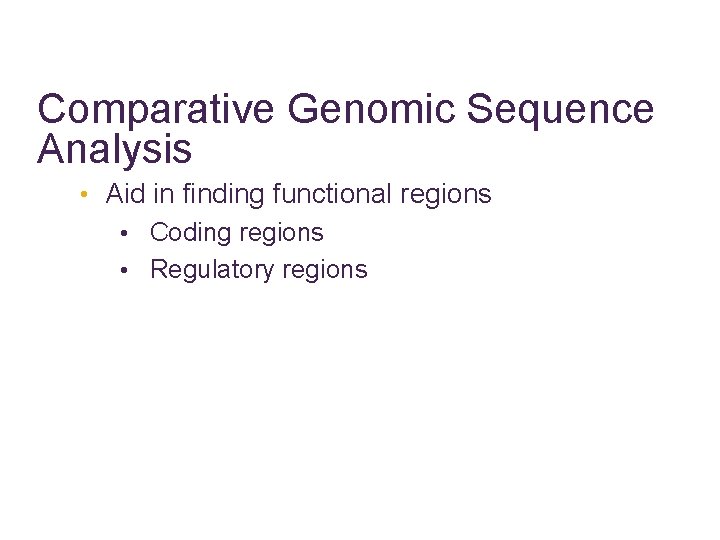 Comparative Genomic Sequence Analysis

• Aid in finding functional regions
  • Coding regions
  • Regulatory regions